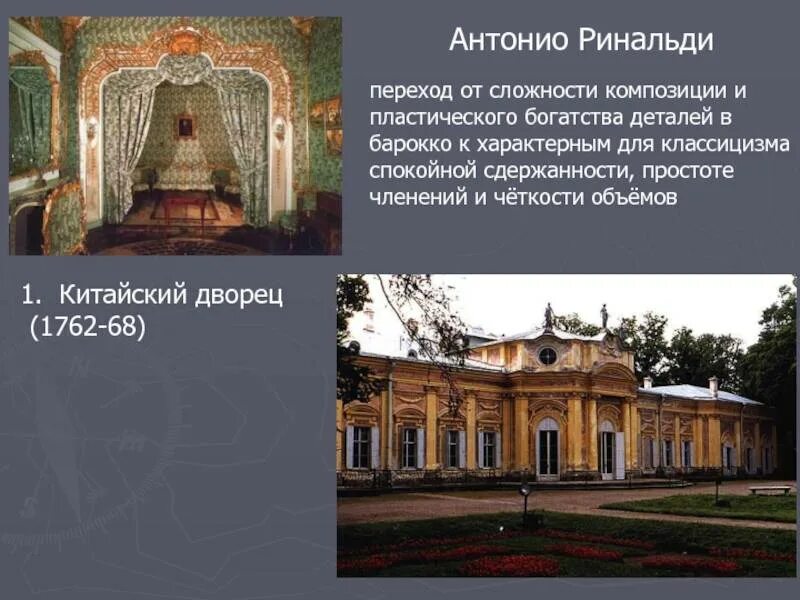 Антонио Ринальди

переход от сложности композиции и пластического богатства деталей в барокко к характерным для классицизма спокойной сдержанности, простоте членений и чёткости объёмов

1. Китайский дворец (1762-68)